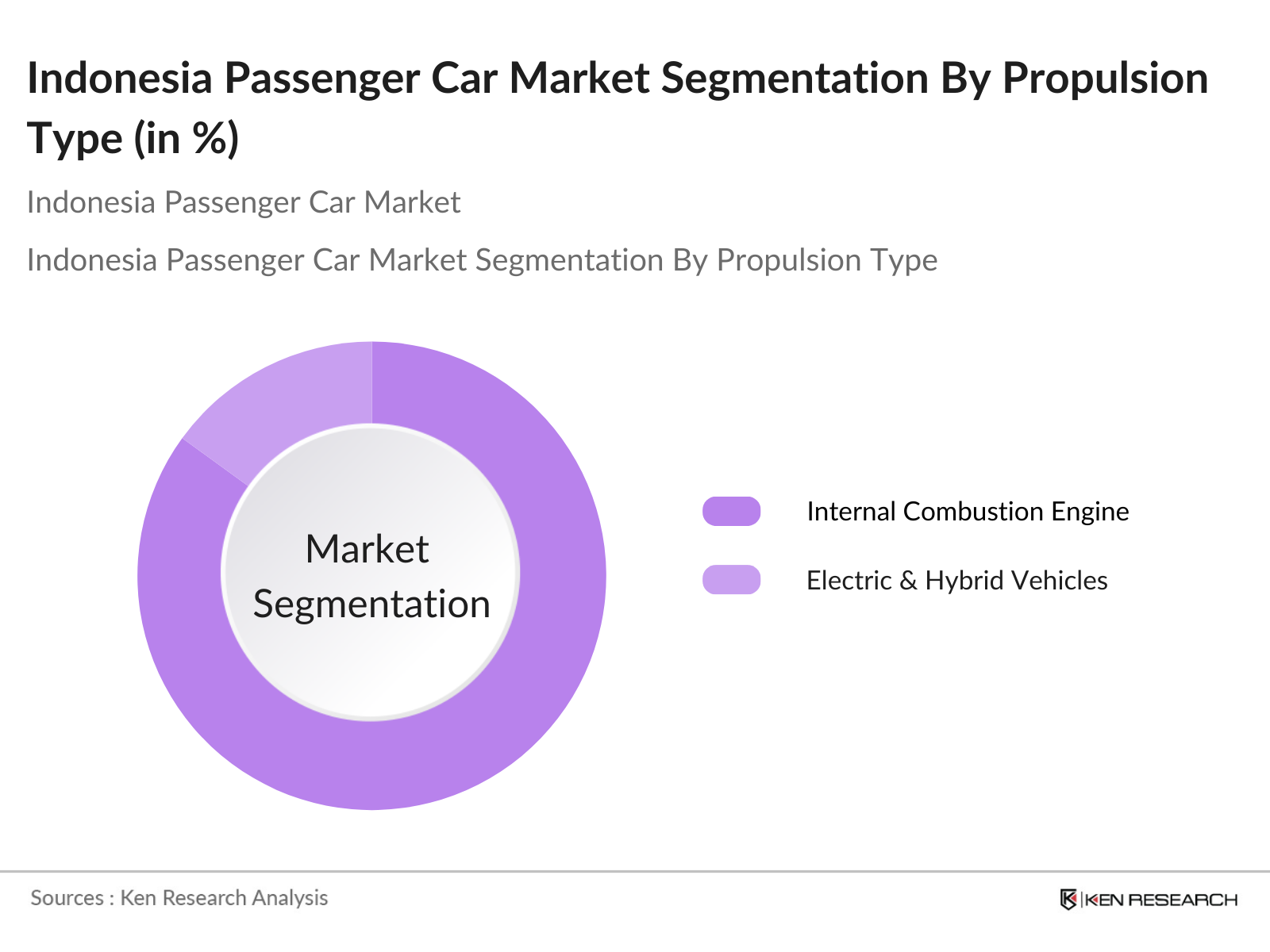 Indonesia Passenger Car Market Segmentation By Propulsion Type (in %)

Indonesia Passenger Car Market

Indonesia Passenger Car Market Segmentation By Propulsion Type

Market Segmentation

Internal Combustion Engine

Electric & Hybrid Vehicles

Sources : Ken Research Analysis

KEN RESEARCH